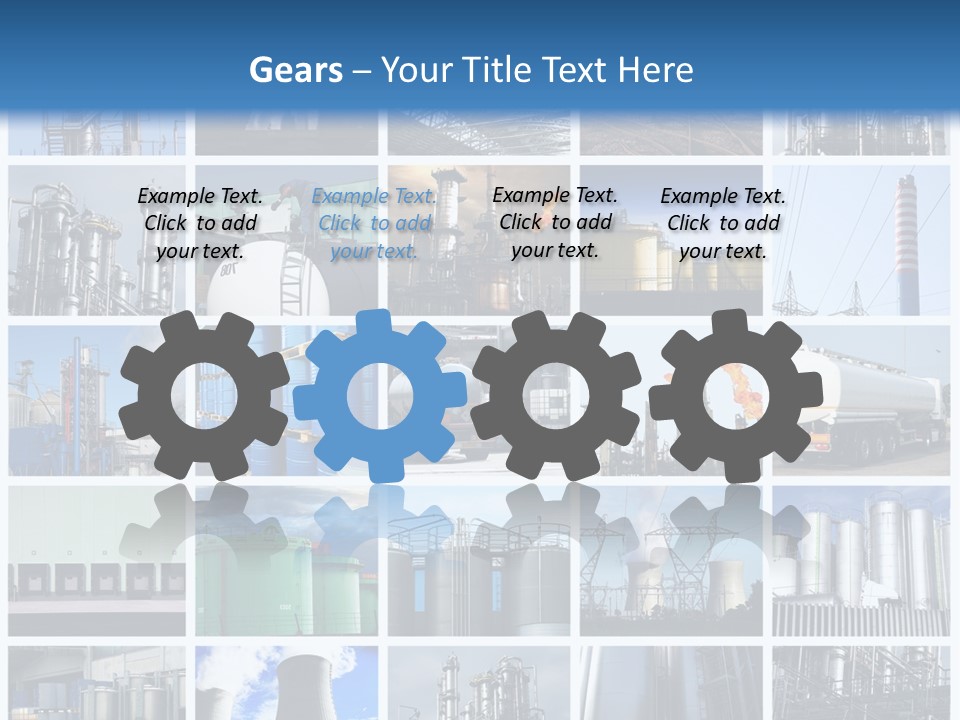 Gears – Your Title Text Here

Example Text. Click to add your text.

Example Text. Click to add your text.

Example Text. Click to add your text.

Example Text. Click to add your text.